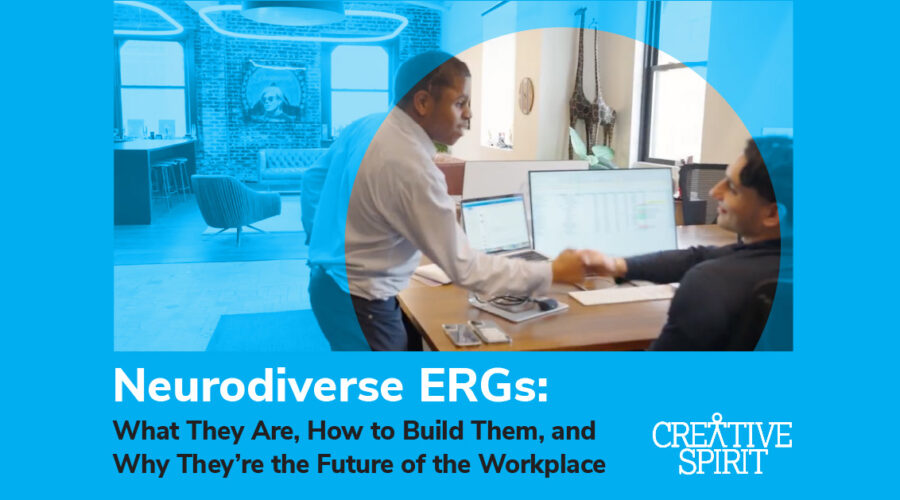 Neurodiverse ERGs:

What They Are, How to Build Them, and Why They're the Future of the Workplace

CREATIVE SPIRIT